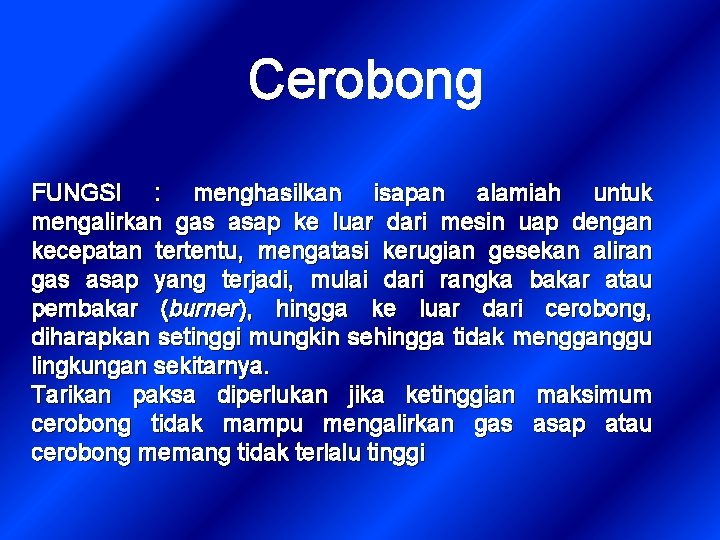 Cerobong

FUNGSI : menghasilkan isapan alamiah untuk mengalirkan gas asap ke luar dari mesin uap dengan kecepatan tertentu, mengatasi kerugian gesekan aliran gas asap yang terjadi, mulai dari rangka bakar atau pembakar (burner), hingga ke luar dari cerobong, diharapkan setinggi mungkin sehingga tidak mengganggu lingkungan sekitarnya.
Tarikan paksa diperlukan jika ketinggian maksimum cerobong tidak mampu mengalirkan gas asap atau cerobong memang tidak terlalu tinggi